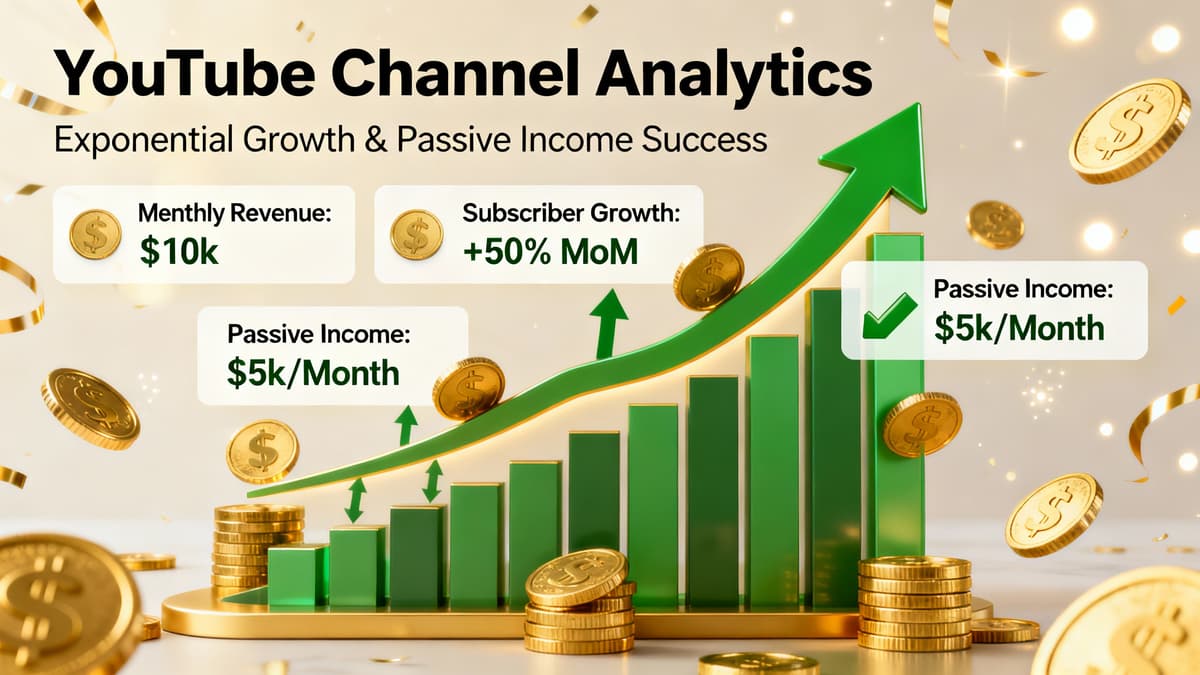 YouTube Channel Analytics

Exponential Growth & Passive Income Success

Menthly Revenue:
$10k

Subscriber Growth:
+50% MoM

Passive Income:
$5k/Month

Passive Income:
$5k/Month